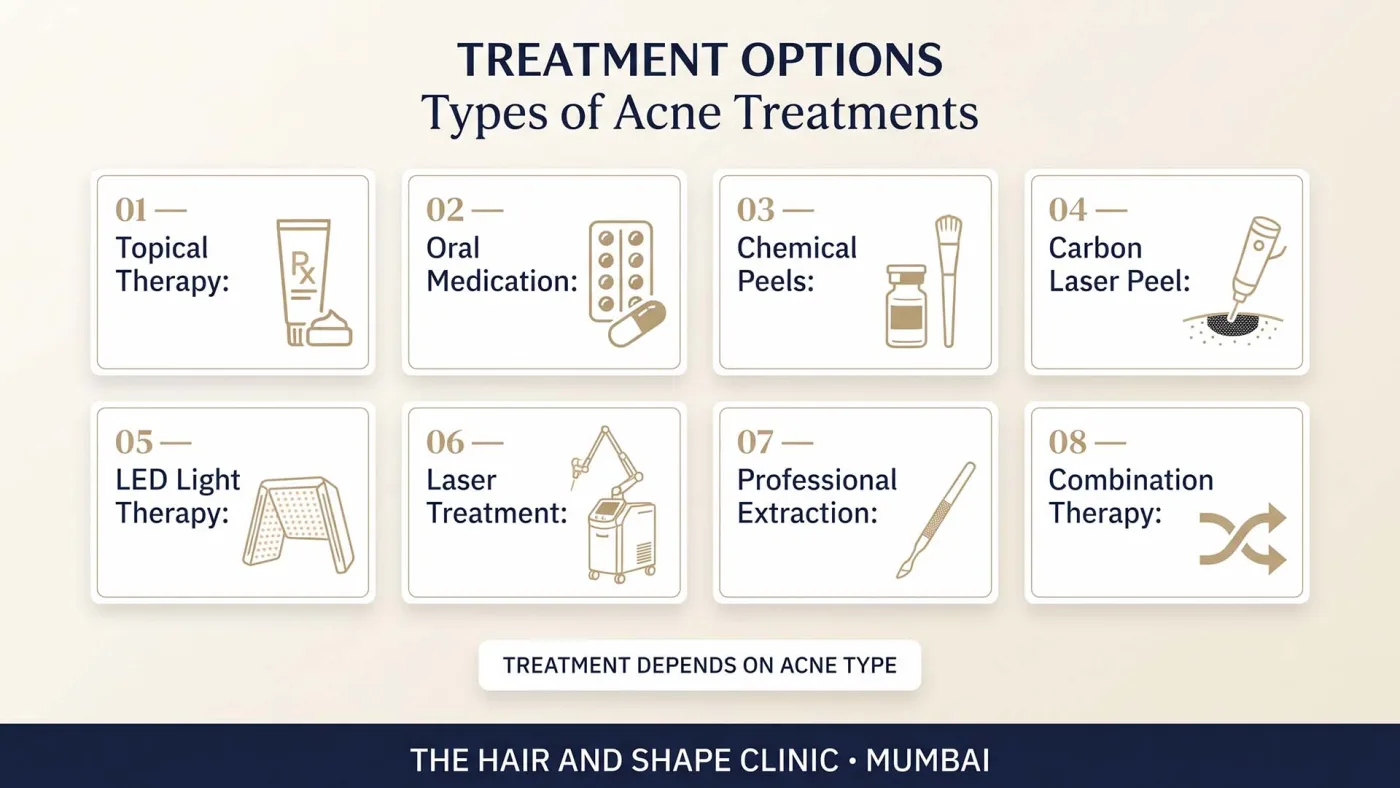 TREATMENT OPTIONS
Types of Acne Treatments

01 —
Topical Therapy:

Rx

02 —
Oral Medication:

03 —
Chemical Peels:

04 —
Carbon Laser Peel:

05 —
LED Light Therapy:

06 —
Laser Treatment:

07 —
Professional Extraction:

08 —
Combination Therapy:

TREATMENT DEPENDS ON ACNE TYPE

THE HAIR AND SHAPE CLINIC • MUMBAI